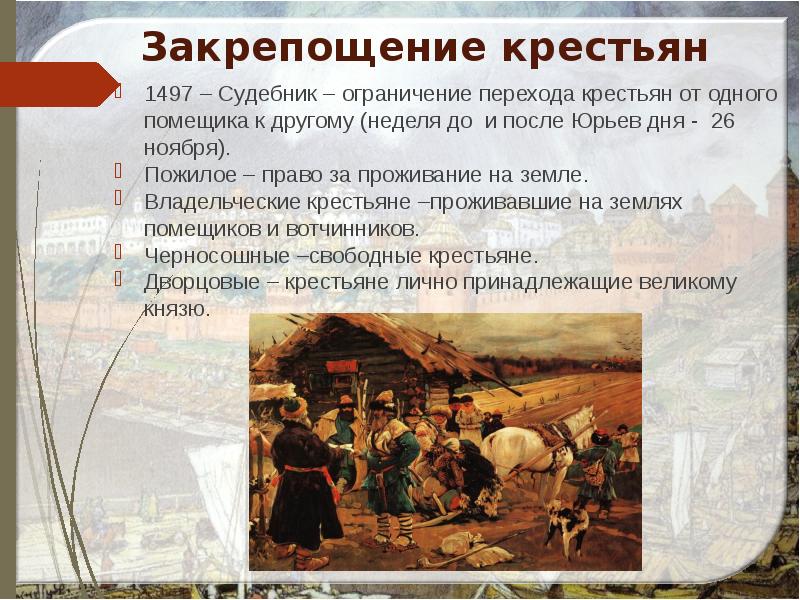 Закрепощение крестьян

1497 – Судебник – ограничение перехода крестьян от одного помещика к другому (неделя до и после Юрьев дня - 26 ноября).

Пожилое – право за проживание на земле.

Владельческие крестьяне –проживавшие на землях помещиков и вотчинников.

Черносошные –свободные крестьяне.

Дворцовые – крестьяне лично принадлежащие великому князю.